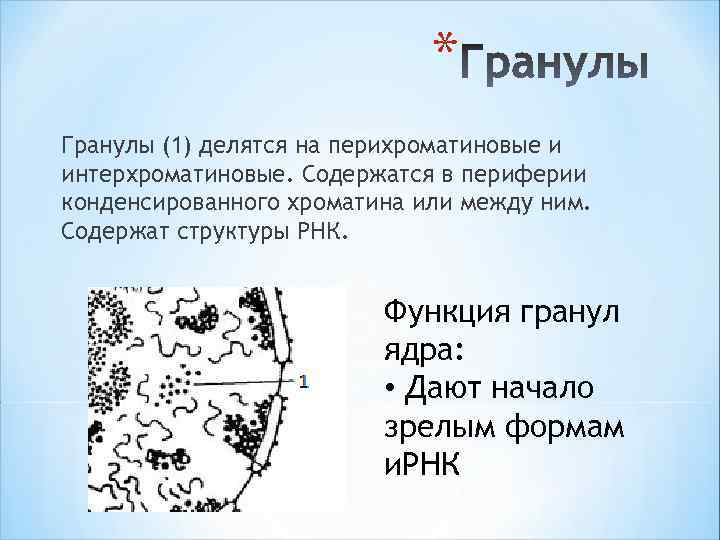 *Гранулы

Гранулы (1) делятся на перихроматиновые и интерхроматиновые. Содержатся в периферии конденсированного хроматина или между ним. Содержат структуры РНК.

1

Функция гранул ядра:
• Дают начало зрелым формам иРНК